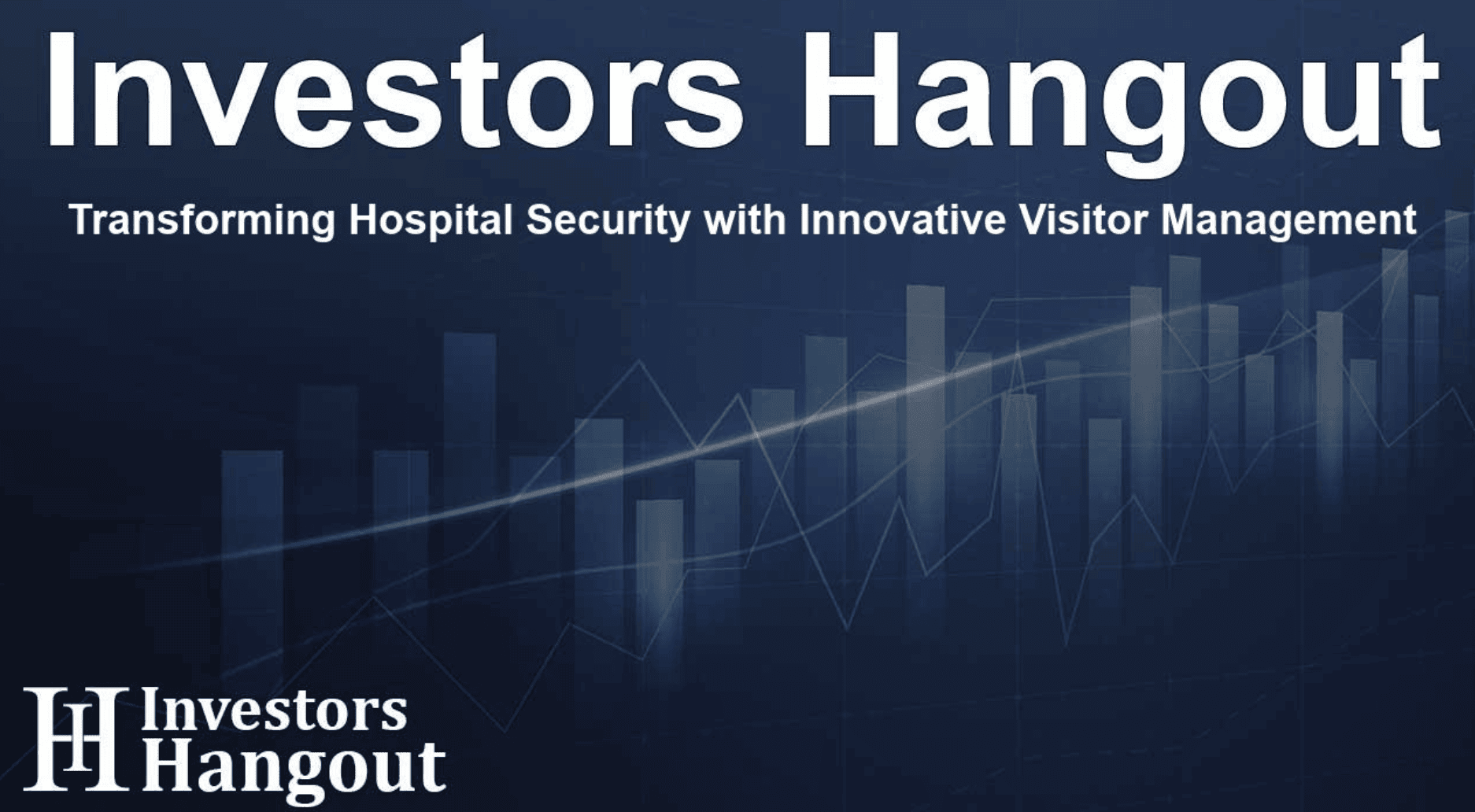 Investors Hangout

Transforming Hospital Security with Innovative Visitor Management

IH Investors Hangout